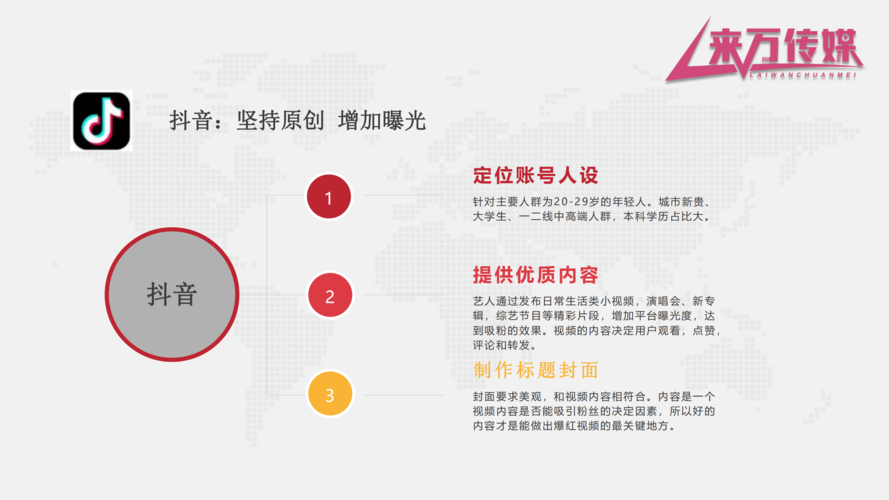 来万传媒
LAIWANCHUANMEI

抖音：坚持原创 增加曝光

抖音

1

定位账号人设

针对主要人群为20-29岁的年轻人。城市新贵、大学生、一二线中高端人群，本科学历占比大。

2

提供优质内容

艺人通过发布日常生活类小视频，演唱会、新专辑，综艺节目等精彩片段，增加平台曝光度，达到吸粉的效果。视频的内容决定用户观看，点赞，评论和转发。

3

制作标题封面

封面要求美观，和视频内容相符合。内容是一个视频内容是否能吸引粉丝的决定因素，所以好的内容才是能做出爆红视频的最关键地方。